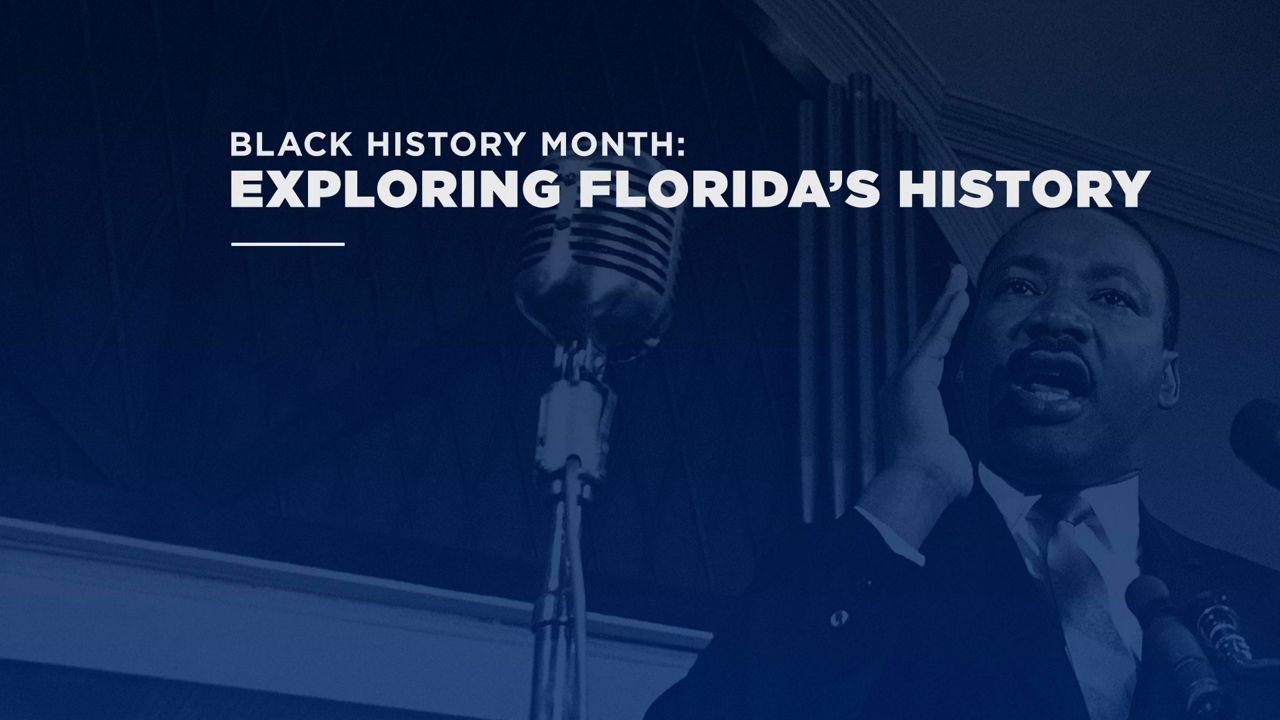 BLACK HISTORY MONTH:
EXPLORING FLORIDA'S HISTORY